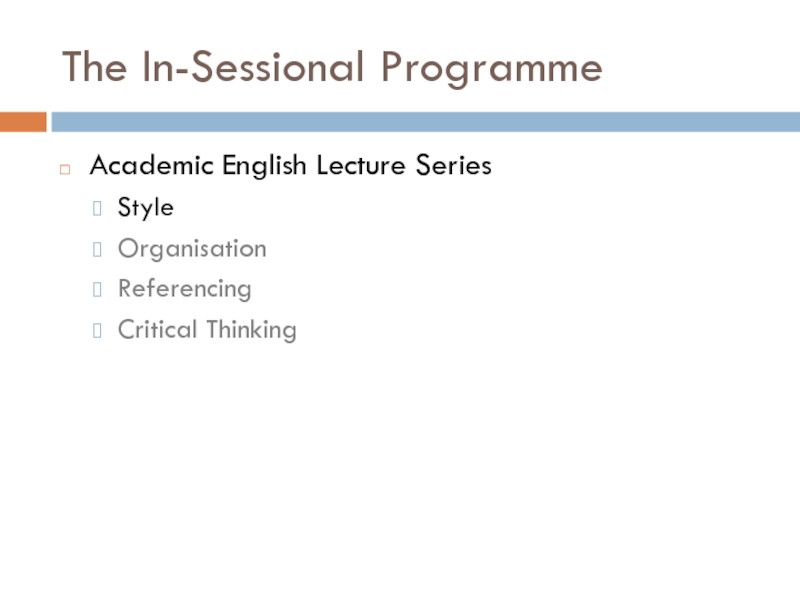 The In-Sessional Programme

Academic English Lecture Series

Style

Organisation

Referencing

Critical Thinking